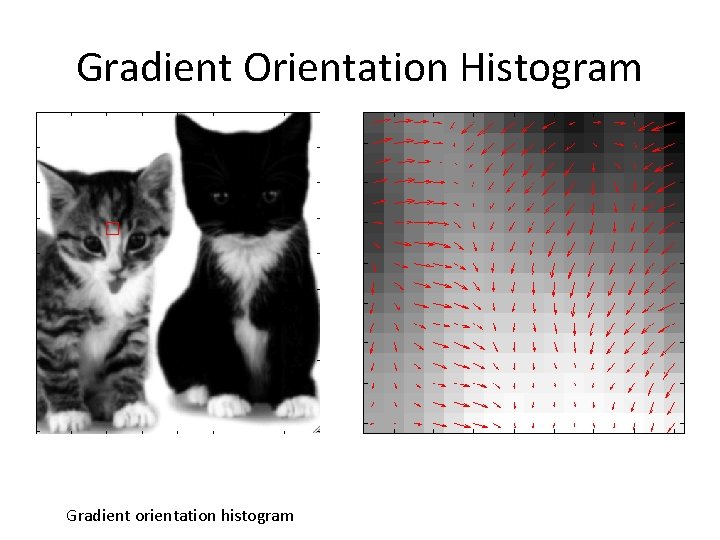 Gradient Orientation Histogram

Gradient orientation histogram